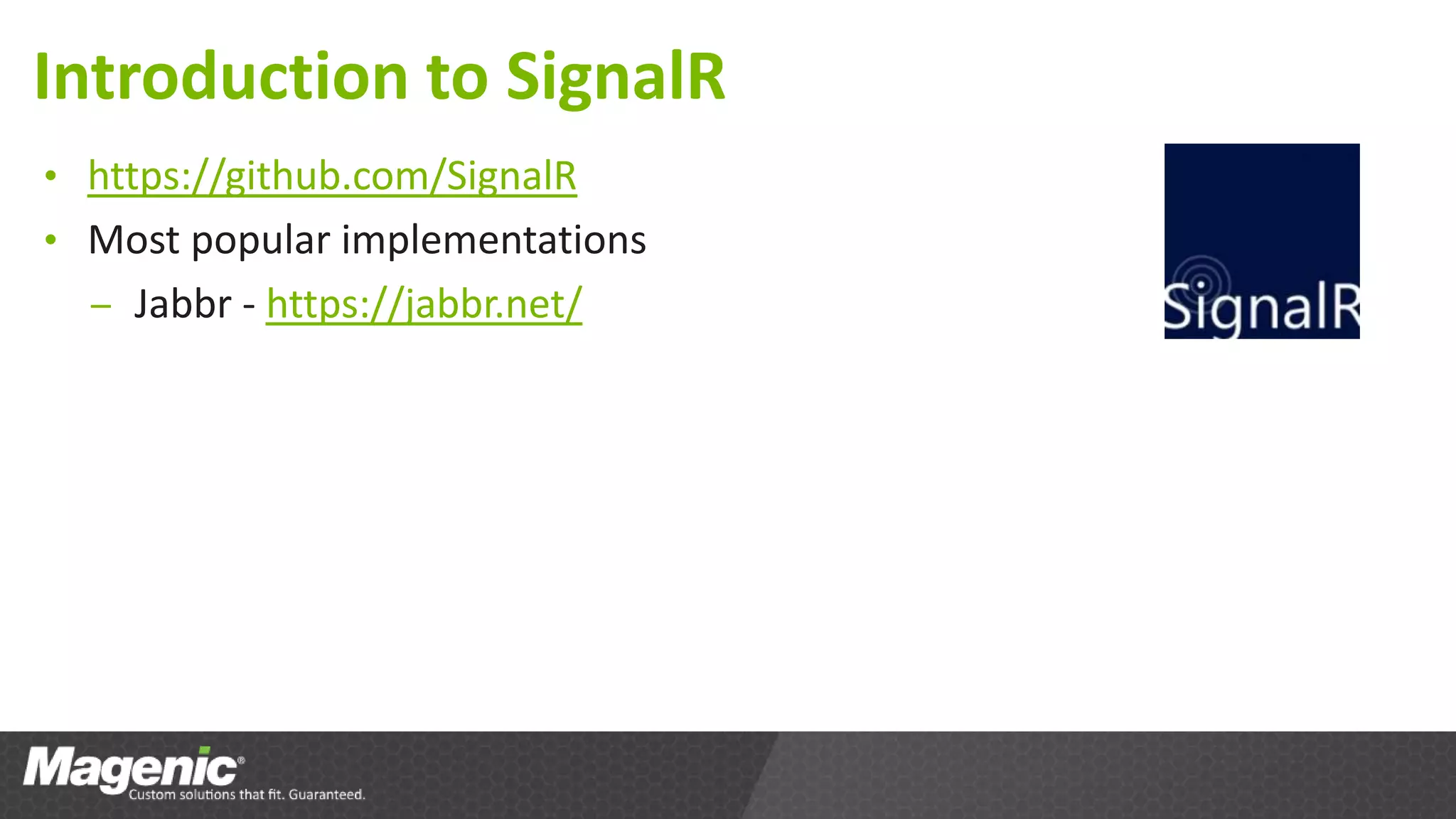 Introduction to SignalR

• https://github.com/SignalR
• Most popular implementations
  – Jabbr - https://jabbr.net/

SignalR

Magenic®
Custom solutions that fit. Guaranteed.